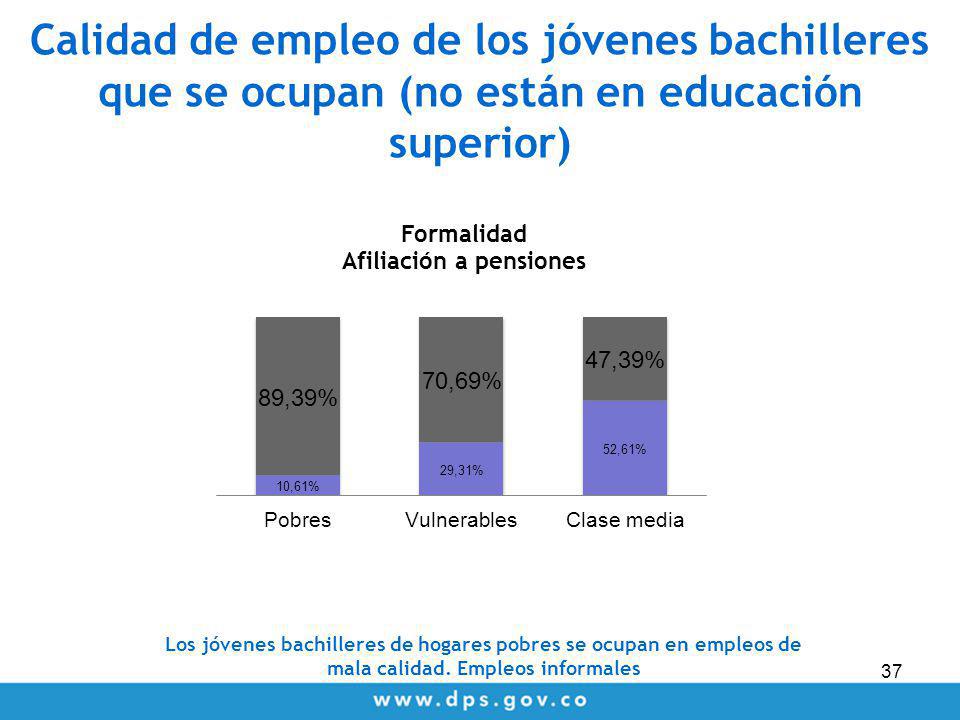 Calidad de empleo de los jóvenes bachilleres que se ocupan (no están en educación superior)

Formalidad
Afiliación a pensiones

89,39%
10,61%
70,69%
29,31%
47,39%
52,61%

Pobres
Vulnerables
Clase media

Los jóvenes bachilleres de hogares pobres se ocupan en empleos de mala calidad. Empleos informales

37

www.dps.gov.co